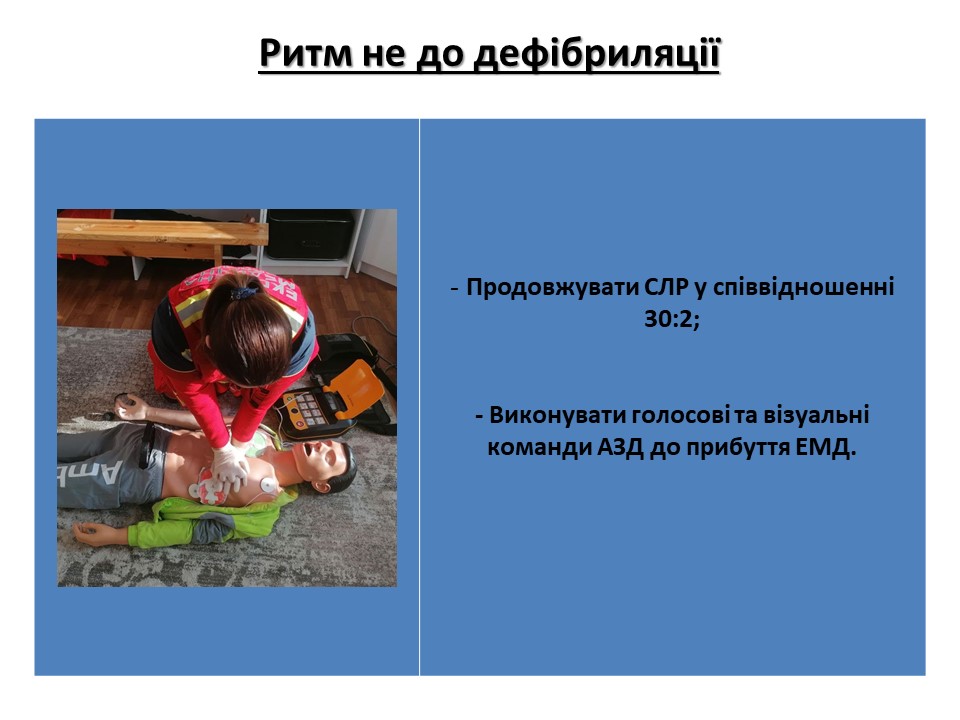 Ритм не до дефібриляції

- Продовжувати СЛР у співвідношенні 30:2;

- Виконувати голосові та візуальні команди АЗД до прибуття ЕМД.